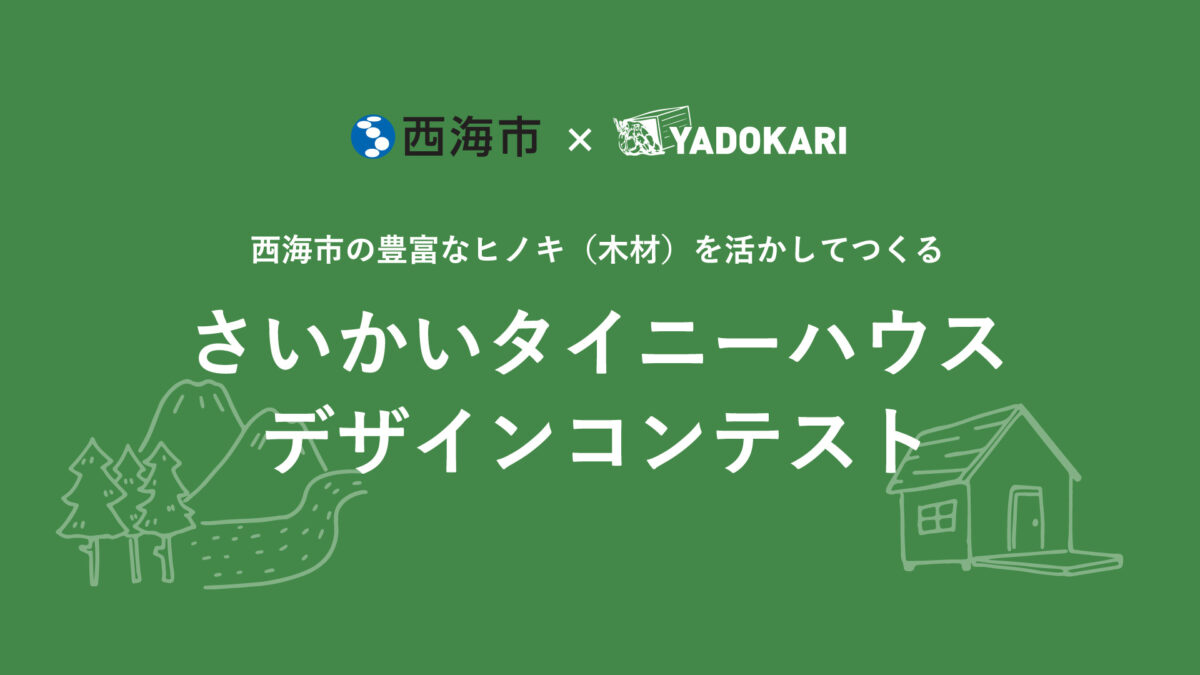 西海市 × YADOKARI

西海市の豊富なヒノキ（木材）を活かしてつくる

さいかいタイニーハウス
デザインコンテスト